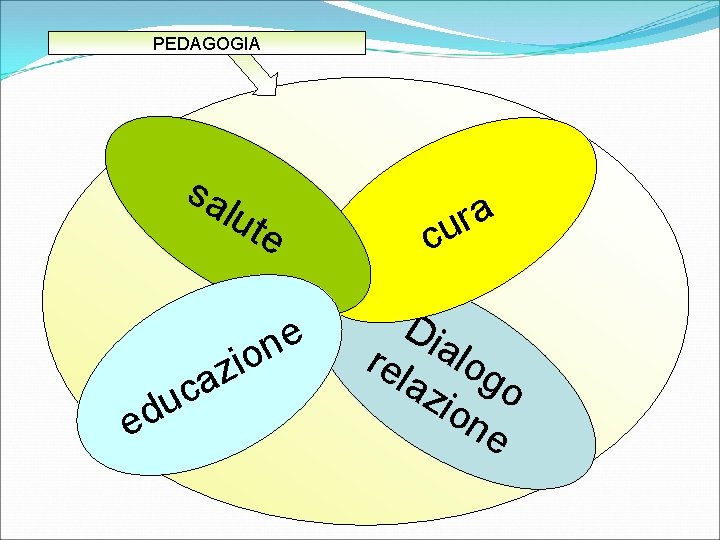 PEDAGOGIA

salute

cura

educazione

Dialogo
relazione